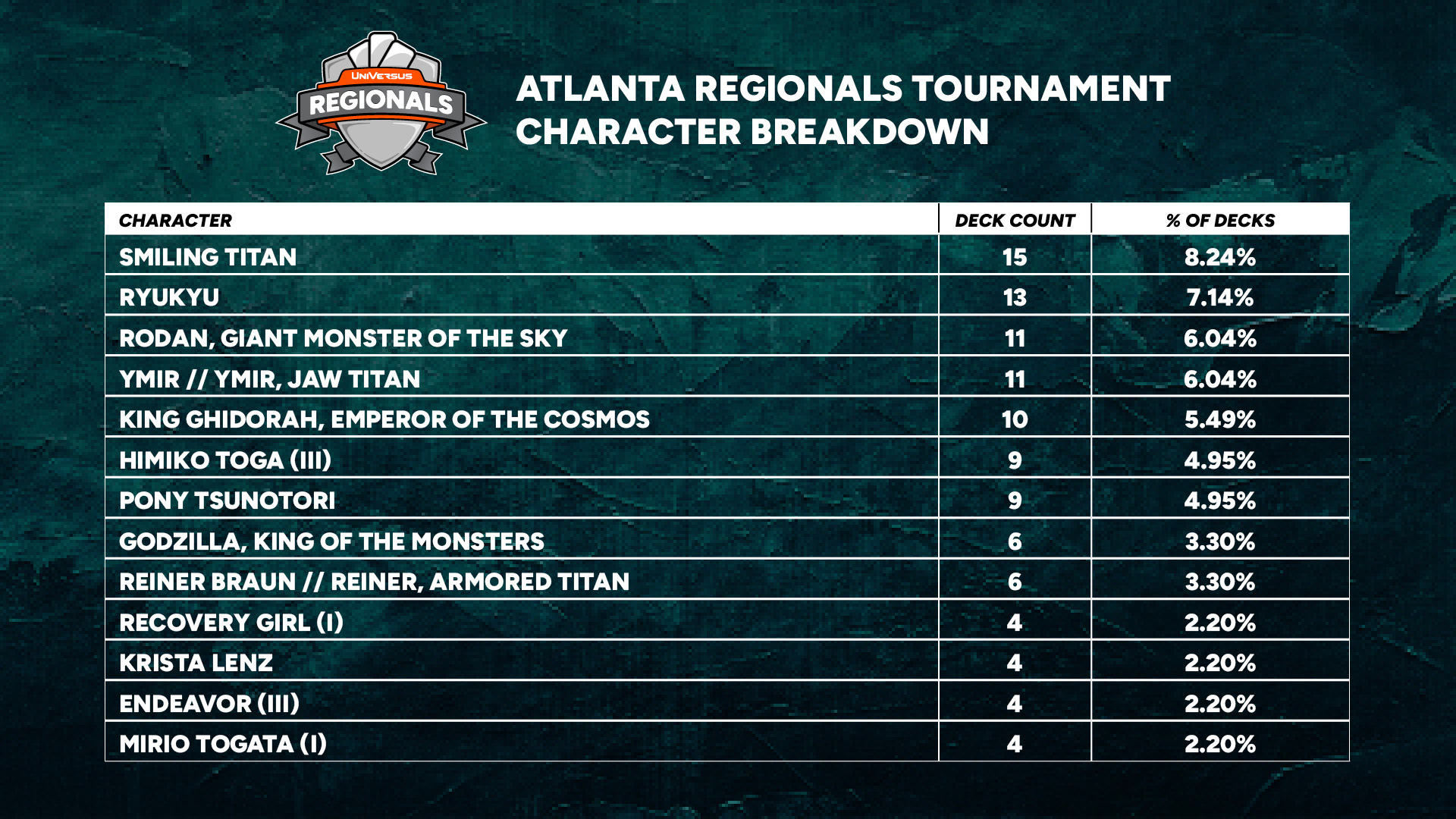 UNIVERSUS
REGIONALS

ATLANTA REGIONALS TOURNAMENT
CHARACTER BREAKDOWN

| CHARACTER | DECK COUNT | % OF DECKS |
|---|---|---|
| SMILING TITAN | 15 | 8.24% |
| RYUKYU | 13 | 7.14% |
| RODAN, GIANT MONSTER OF THE SKY | 11 | 6.04% |
| YMIR // YMIR, JAW TITAN | 11 | 6.04% |
| KING GHIDORAH, EMPEROR OF THE COSMOS | 10 | 5.49% |
| HIMIKO TOGA (III) | 9 | 4.95% |
| PONY TSUNOTORI | 9 | 4.95% |
| GODZILLA, KING OF THE MONSTERS | 6 | 3.30% |
| REINER BRAUN // REINER, ARMORED TITAN | 6 | 3.30% |
| RECOVERY GIRL (I) | 4 | 2.20% |
| KRISTA LENZ | 4 | 2.20% |
| ENDEAVOR (III) | 4 | 2.20% |
| MIRIO TOGATA (I) | 4 | 2.20% |